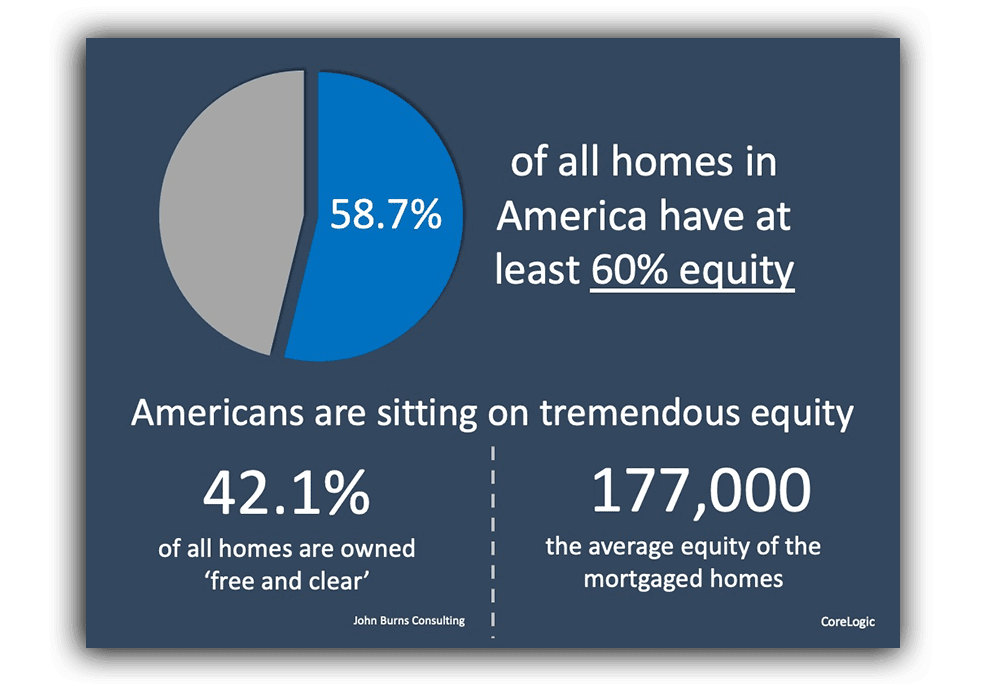 58.7%

of all homes in America have at least 60% equity

Americans are sitting on tremendous equity

42.1%
of all homes are owned 'free and clear'

John Burns Consulting

177,000
the average equity of the mortgaged homes

CoreLogic